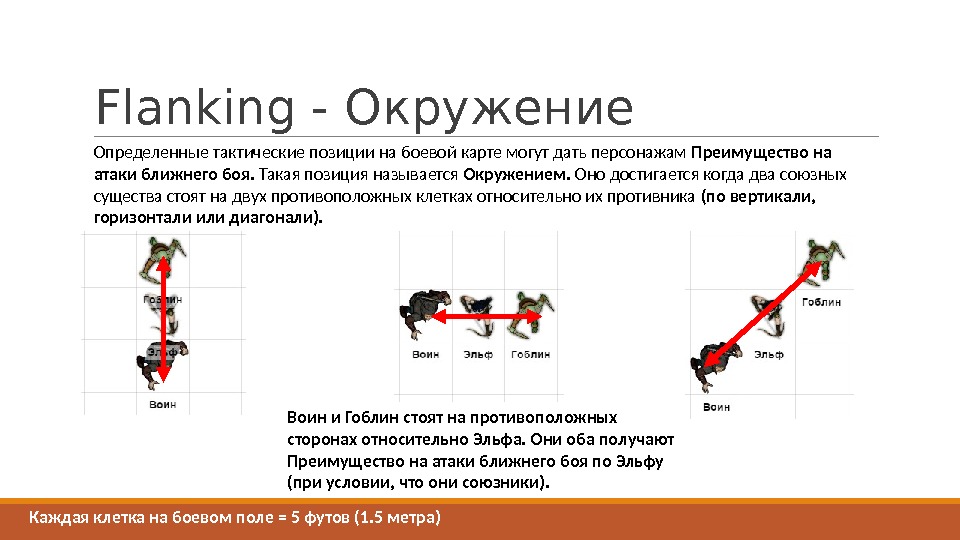 Flanking - Окружение

Определенные тактические позиции на боевой карте могут дать персонажам Преимущество на атаки ближнего боя. Такая позиция называется Окружением. Оно достигается когда два союзных существа стоят на двух противоположных клетках относительно их противника (по вертикали, горизонтали или диагонали).

Гоблин
Эльф
Воин

Воин
Эльф
Гоблин

Гоблин
Эльф
Воин

Воин и Гоблин стоят на противоположных сторонах относительно Эльфа. Они оба получают Преимущество на атаки ближнего боя по Эльфу (при условии, что они союзники).

Каждая клетка на боевом поле = 5 футов (1.5 метра)